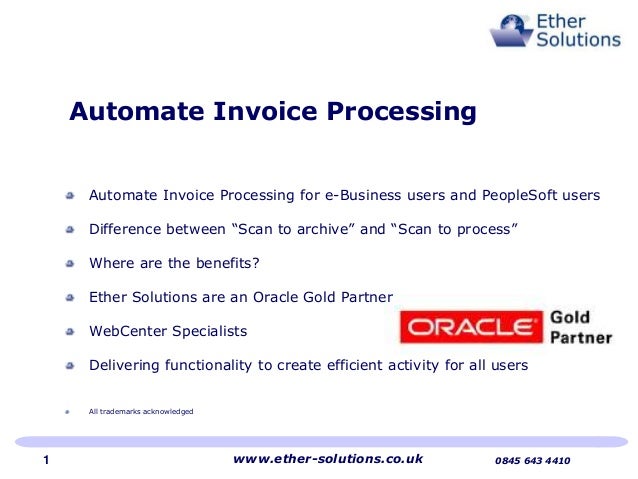 Ether Solutions

Automate Invoice Processing

Automate Invoice Processing for e-Business users and PeopleSoft users

Difference between “Scan to archive” and “Scan to process”

Where are the benefits?

Ether Solutions are an Oracle Gold Partner

WebCenter Specialists

ORACLE Gold Partner

Delivering functionality to create efficient activity for all users

All trademarks acknowledged

1 www.ether-solutions.co.uk 0845 643 4410